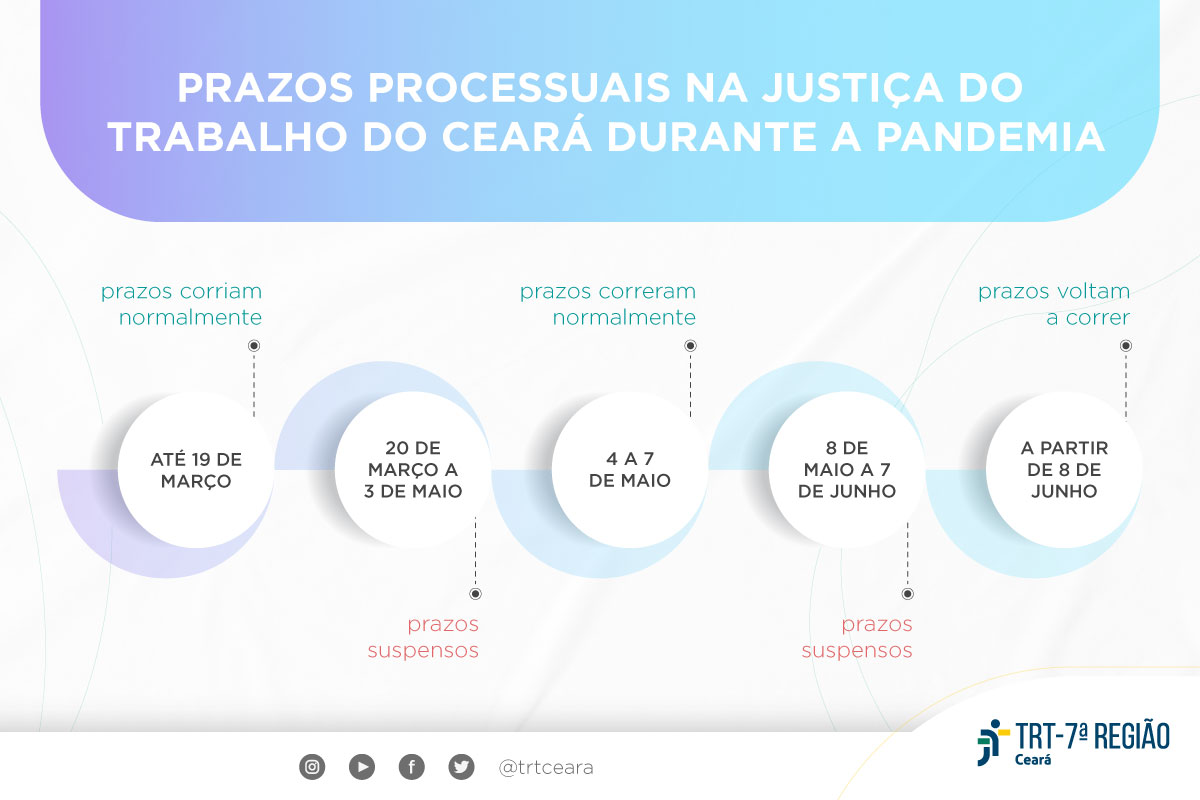 PRAZOS PROCESSUAIS NA JUSTIÇA DO TRABALHO DO CEARÁ DURANTE A PANDEMIA

prazos corriam normalmente

ATÉ 19 DE MARÇO

20 DE MARÇO A 3 DE MAIO

prazos suspensos

prazos correram normalmente

4 A 7 DE MAIO

8 DE MAIO A 7 DE JUNHO

prazos suspensos

prazos voltam a correr

A PARTIR DE 8 DE JUNHO

@trtceara

TRT-7ª REGIÃO
Ceará